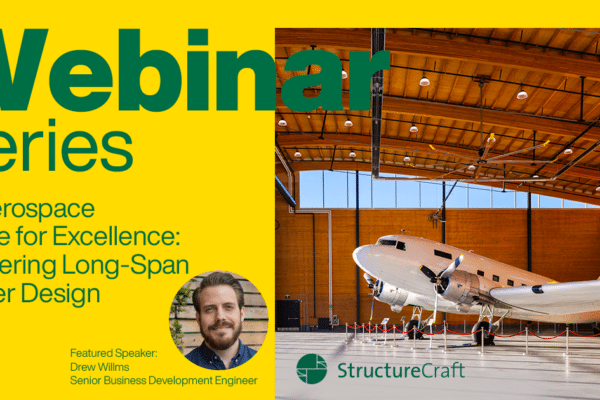 Webinar
eries

erospace
e for Excellence:
ering Long-Span
er Design

Featured Speaker:
Drew Willms
Senior Business Development Engineer

StructureCraft